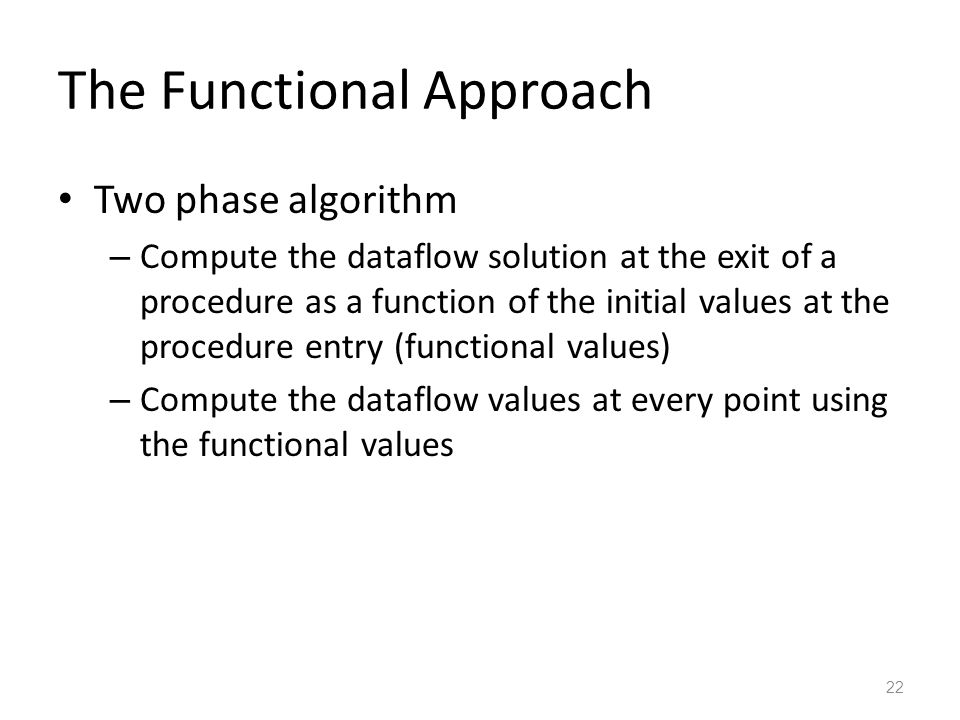 The Functional Approach

• Two phase algorithm
– Compute the dataflow solution at the exit of a procedure as a function of the initial values at the procedure entry (functional values)
– Compute the dataflow values at every point using the functional values

22